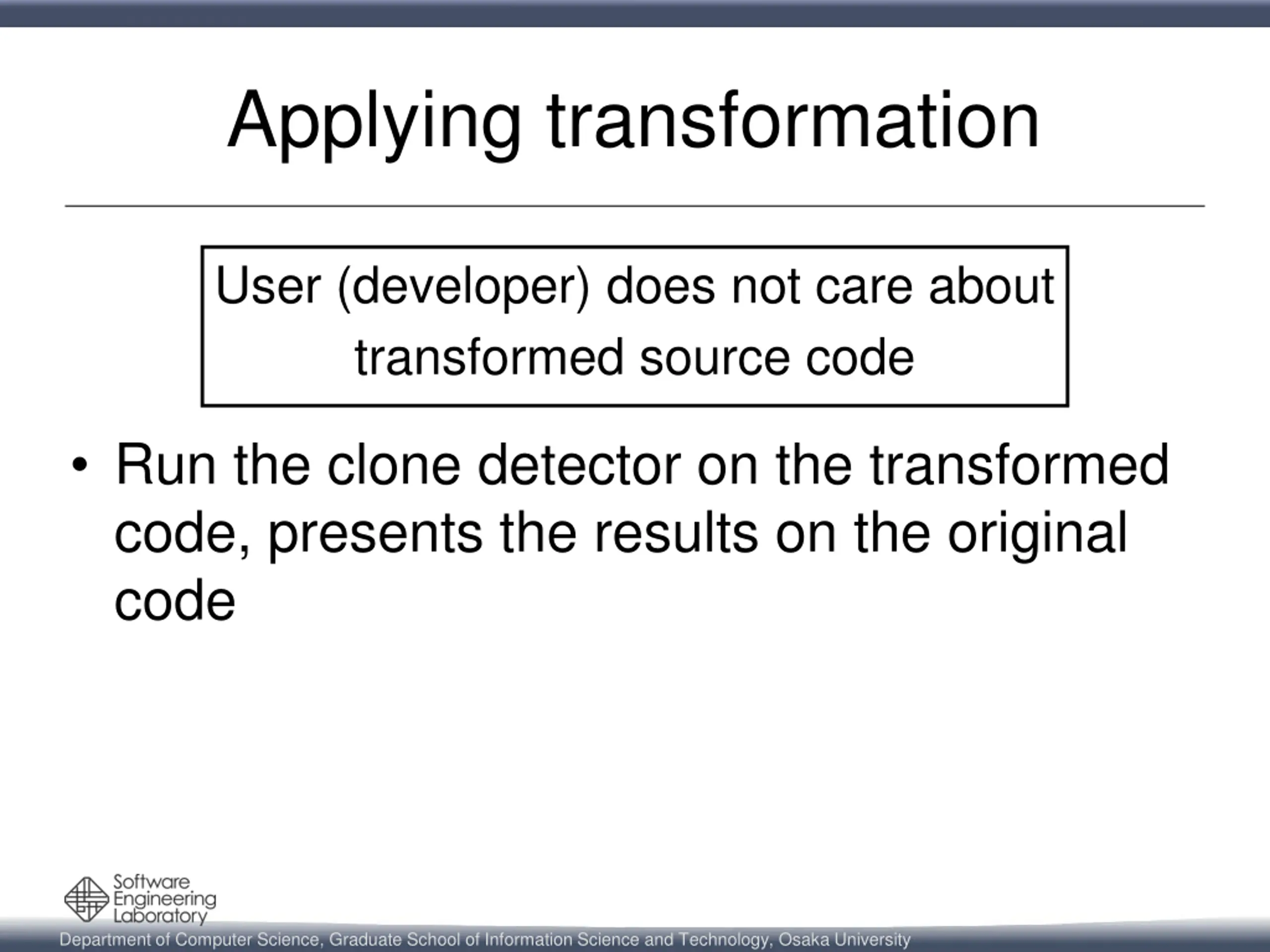 Applying transformation

User (developer) does not care about transformed source code

• Run the clone detector on the transformed code, presents the results on the original code

Software Engineering Laboratory

Department of Computer Science, Graduate School of Information Science and Technology, Osaka University